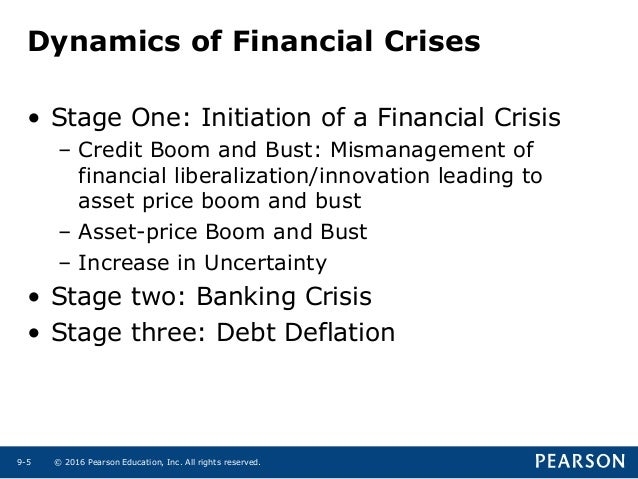 Dynamics of Financial Crises

• Stage One: Initiation of a Financial Crisis
– Credit Boom and Bust: Mismanagement of financial liberalization/innovation leading to asset price boom and bust
– Asset-price Boom and Bust
– Increase in Uncertainty
• Stage two: Banking Crisis
• Stage three: Debt Deflation

9-5 © 2016 Pearson Education, Inc. All rights reserved.

PEARSON